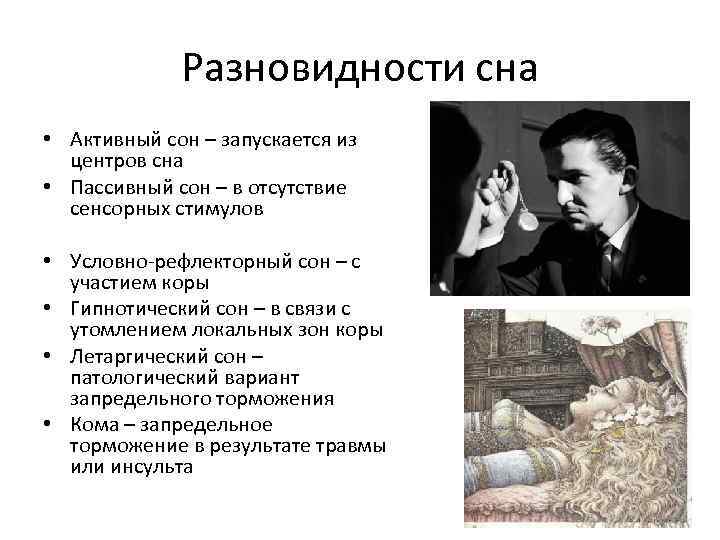 Разновидности сна

• Активный сон – запускается из центров сна
• Пассивный сон – в отсутствие сенсорных стимулов

• Условно-рефлекторный сон – с участием коры
• Гипнотический сон – в связи с утомлением локальных зон коры
• Летаргический сон – патологический вариант запредельного торможения
• Кома – запредельное торможение в результате травмы или инсульта